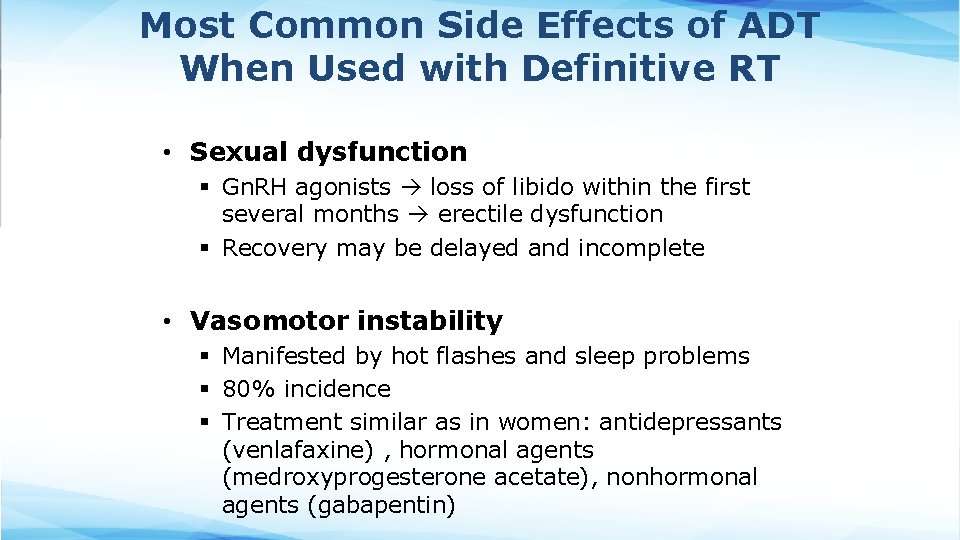 Most Common Side Effects of ADT When Used with Definitive RT

• Sexual dysfunction
  ▪ GnRH agonists → loss of libido within the first several months → erectile dysfunction
  ▪ Recovery may be delayed and incomplete

• Vasomotor instability
  ▪ Manifested by hot flashes and sleep problems
  ▪ 80% incidence
  ▪ Treatment similar as in women: antidepressants (venlafaxine) , hormonal agents (medroxyprogesterone acetate), nonhormonal agents (gabapentin)